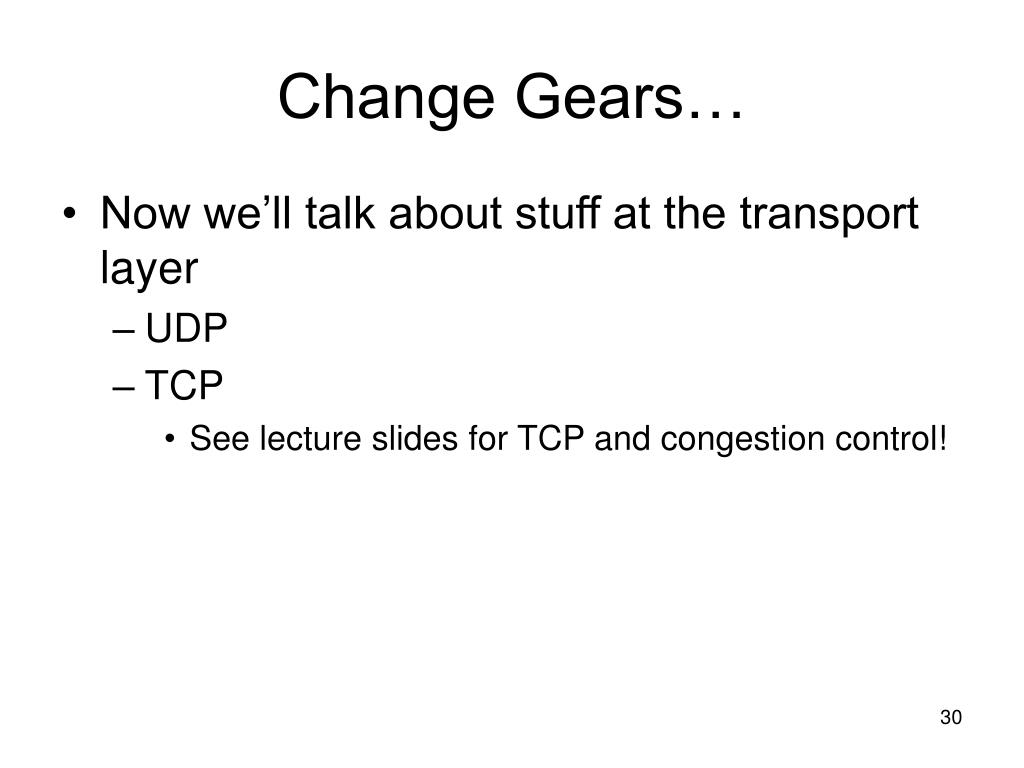 Change Gears…

• Now we'll talk about stuff at the transport layer
– UDP
– TCP
• See lecture slides for TCP and congestion control!

30